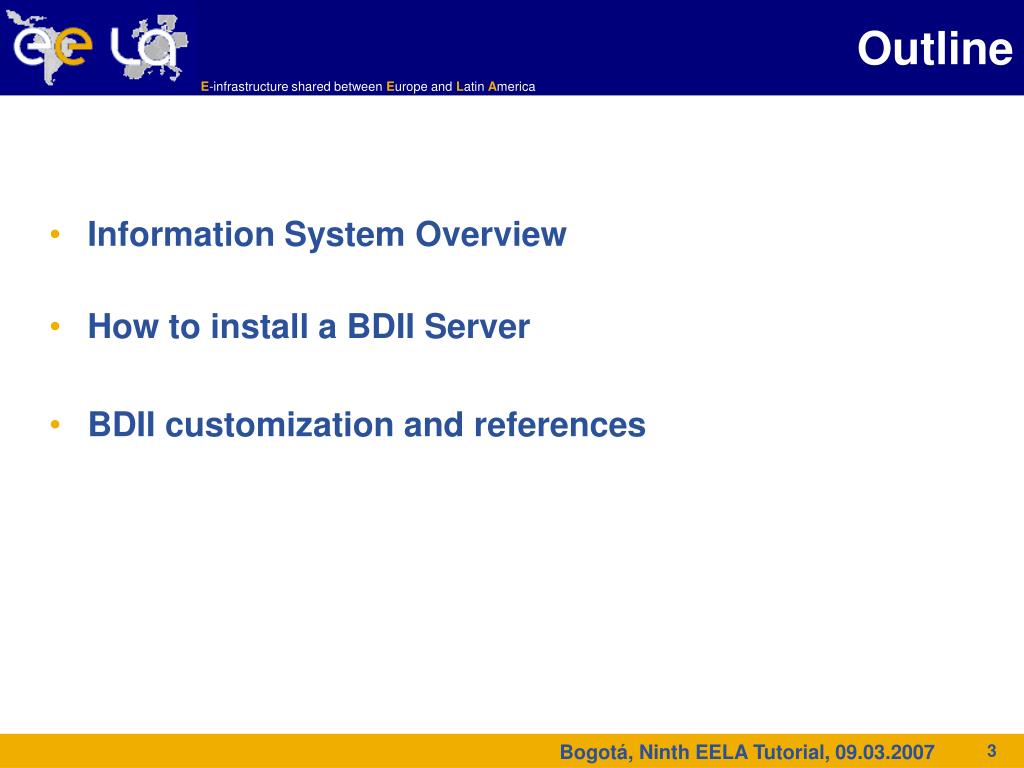 ee LA

Outline

E-infrastructure shared between Europe and Latin America

• Information System Overview

• How to install a BDII Server

• BDII customization and references

Bogotá, Ninth EELA Tutorial, 09.03.2007

3